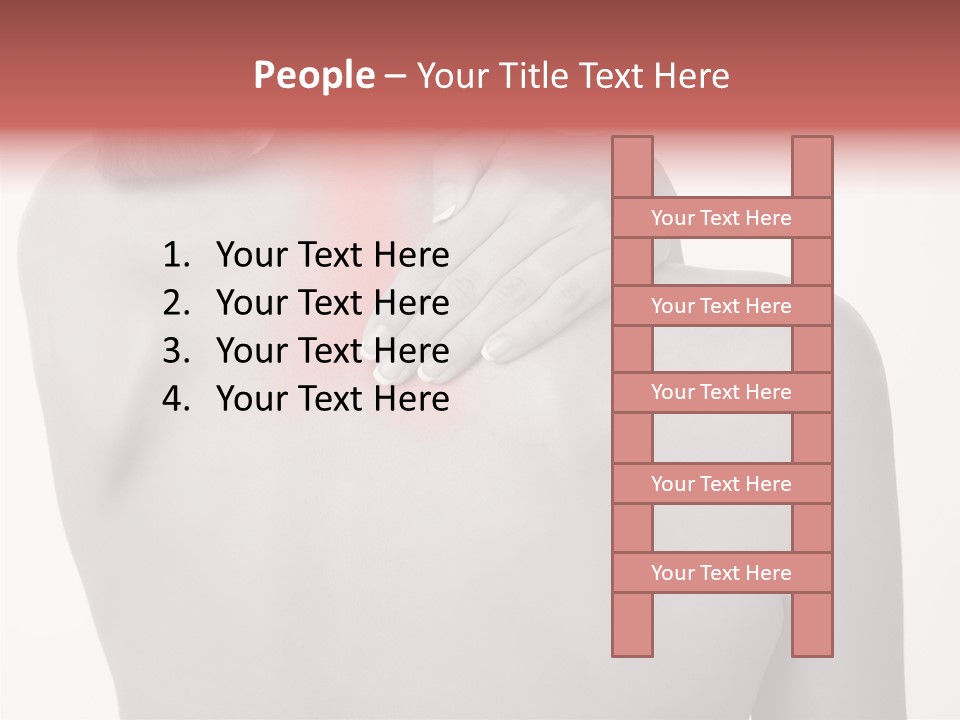 People – Your Title Text Here

1. Your Text Here
2. Your Text Here
3. Your Text Here
4. Your Text Here

Your Text Here

Your Text Here

Your Text Here

Your Text Here

Your Text Here